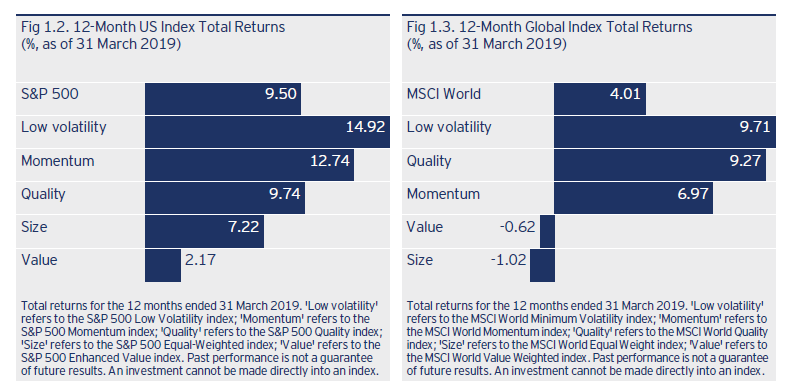 Fig 1.2. 12-Month US Index Total Returns
(%, as of 31 March 2019)

S&P 500 9.50
Low volatility 14.92
Momentum 12.74
Quality 9.74
Size 7.22
Value 2.17

Total returns for the 12 months ended 31 March 2019. 'Low volatility' refers to the S&P 500 Low Volatility index; 'Momentum' refers to the S&P 500 Momentum index; 'Quality' refers to the S&P 500 Quality index; 'Size' refers to the S&P 500 Equal-Weighted index; 'Value' refers to the S&P 500 Enhanced Value index. Past performance is not a guarantee of future results. An investment cannot be made directly into an index.

Fig 1.3. 12-Month Global Index Total Returns
(%, as of 31 March 2019)

MSCI World 4.01
Low volatility 9.71
Quality 9.27
Momentum 6.97
Value -0.62
Size -1.02

Total returns for the 12 months ended 31 March 2019. 'Low volatility' refers to the MSCI World Minimum Volatility index; 'Momentum' refers to the MSCI World Momentum index; 'Quality' refers to the MSCI World Quality index; 'Size' refers to the MSCI World Equal Weight index; 'Value' refers to the MSCI World Value Weighted index. Past performance is not a guarantee of future results. An investment cannot be made directly into an index.